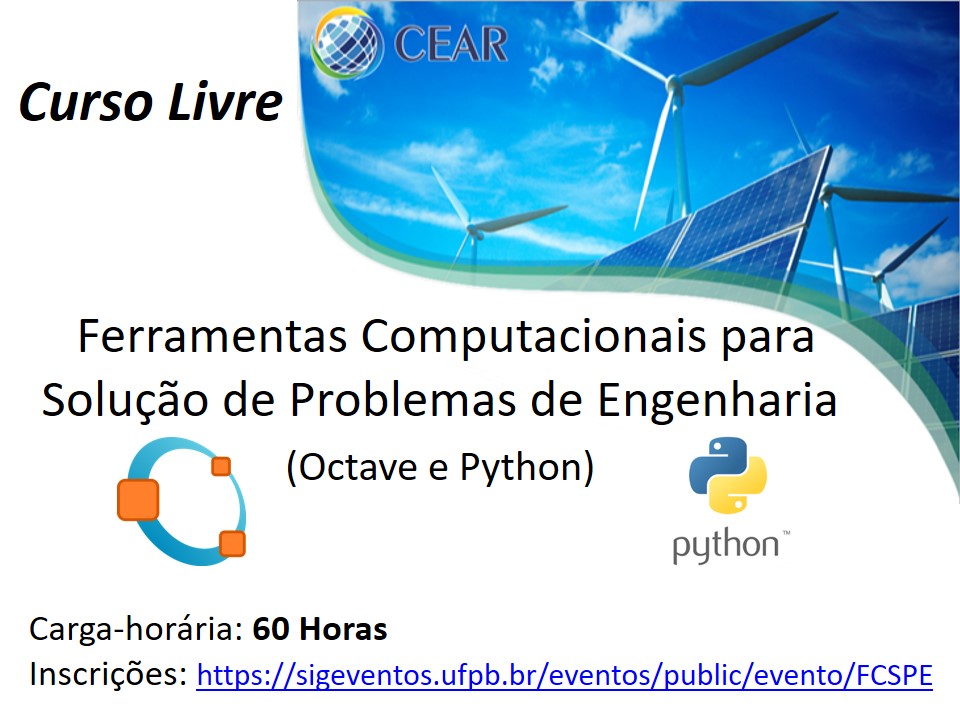 CEAR

Curso Livre

Ferramentas Computacionais para Solução de Problemas de Engenharia

(Octave e Python)

python™

Carga-horária: 60 Horas

Inscrições: https://sigeventos.ufpb.br/eventos/public/evento/FCSPE